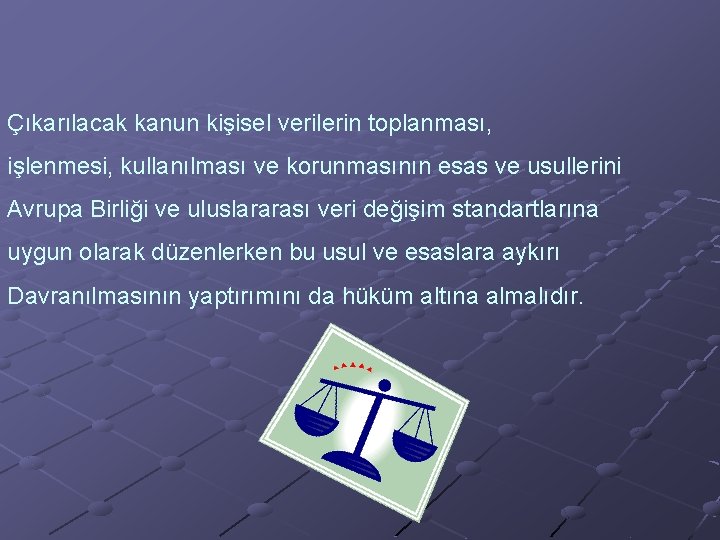 Çıkarılacak kanun kişisel verilerin toplanması, işlenmesi, kullanılması ve korunmasının esas ve usullerini Avrupa Birliği ve uluslararası veri değişim standartlarına uygun olarak düzenlerken bu usul ve esaslara aykırı Davranılmasının yaptırımını da hüküm altına almalıdır.